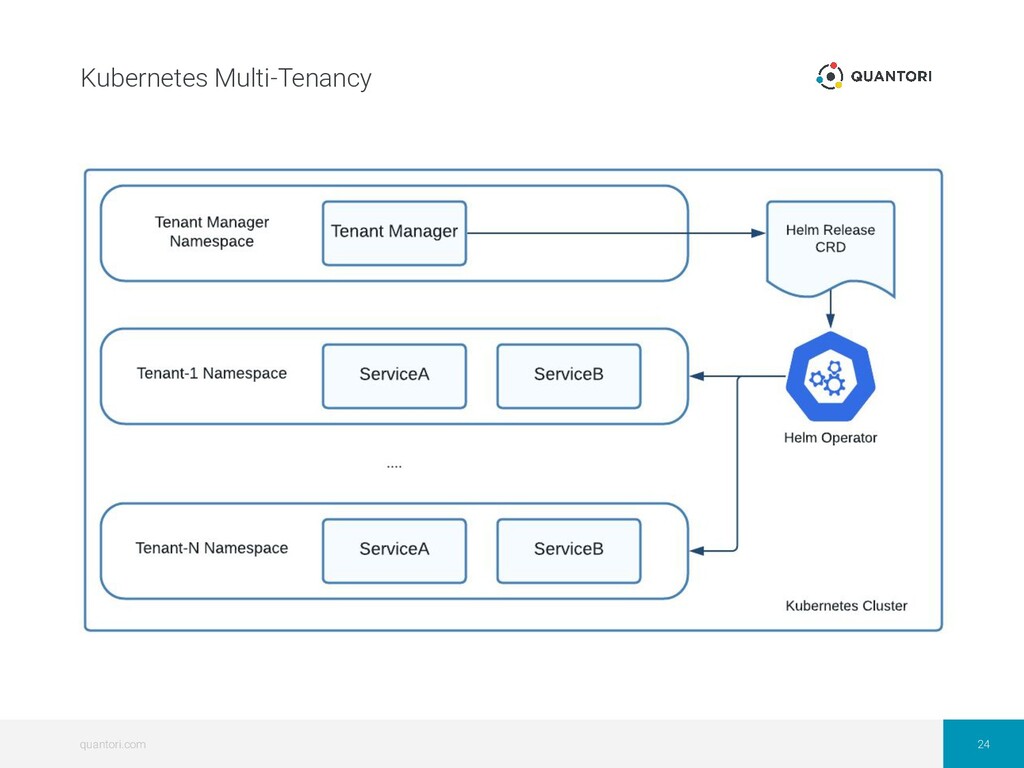 Kubernetes Multi-Tenancy

QUANTORI

Tenant Manager Namespace

Tenant Manager

Helm Release CRD

Tenant-1 Namespace

ServiceA

ServiceB

Helm Operator

....

Tenant-N Namespace

ServiceA

ServiceB

Kubernetes Cluster

quantori.com

24